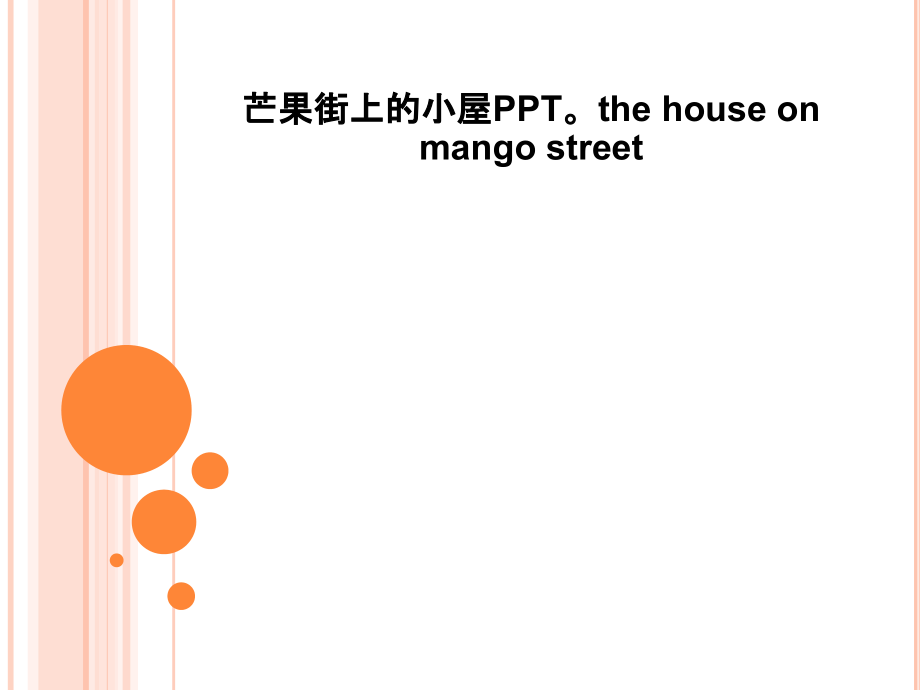 芒果街上的小屋PPT。the house on mango street